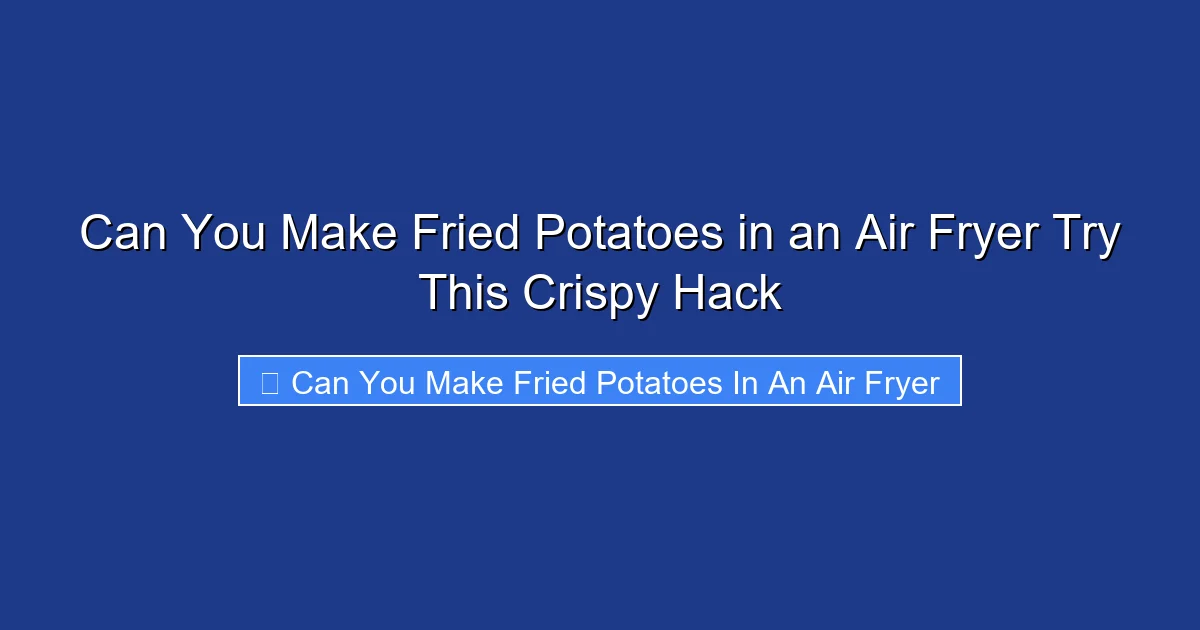 Can You Make Fried Potatoes in an Air Fryer Try This Crispy Hack

Can You Make Fried Potatoes In An Air Fryer